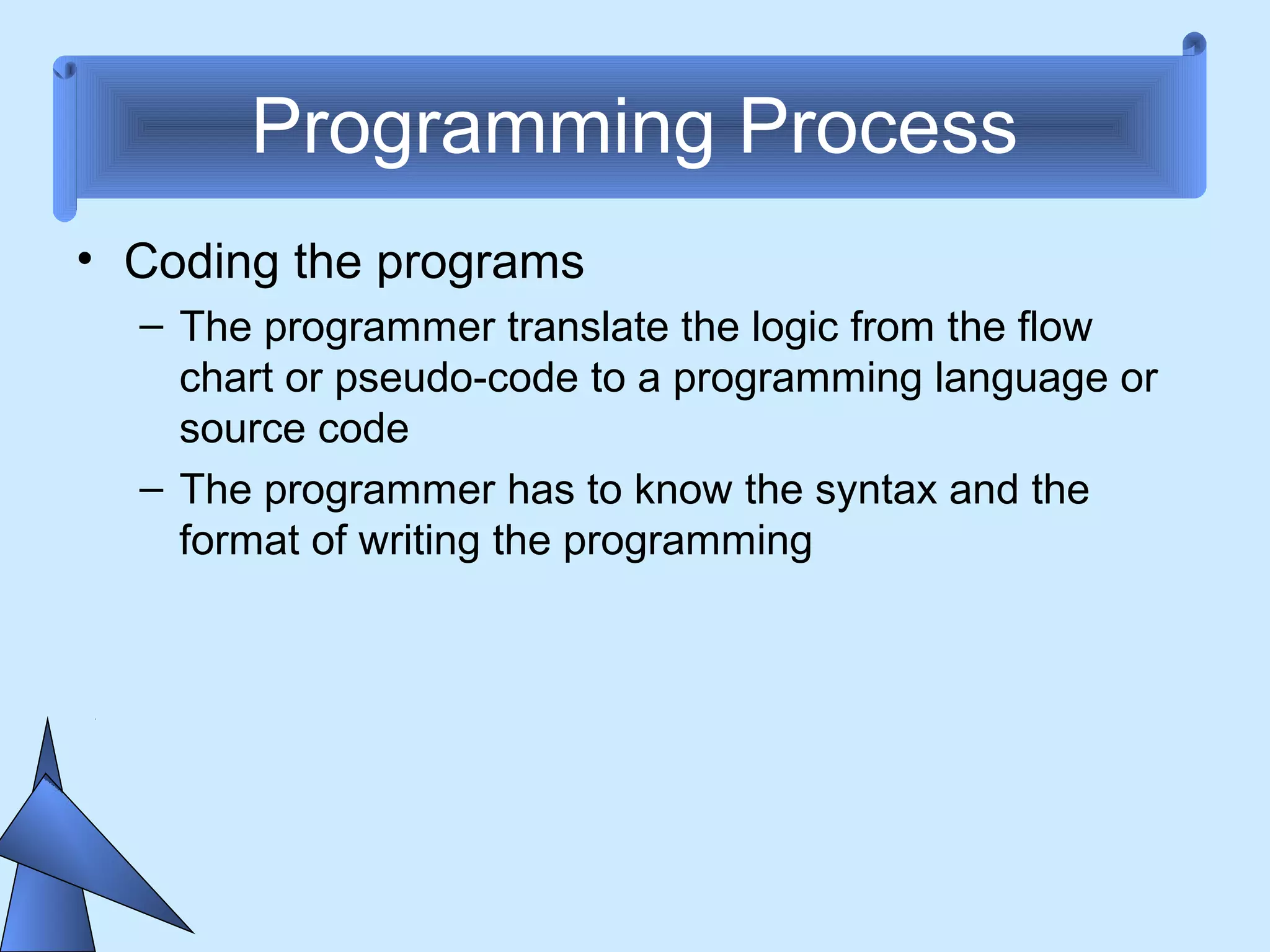 Programming Process

• Coding the programs

– The programmer translate the logic from the flow chart or pseudo-code to a programming language or source code

– The programmer has to know the syntax and the format of writing the programming